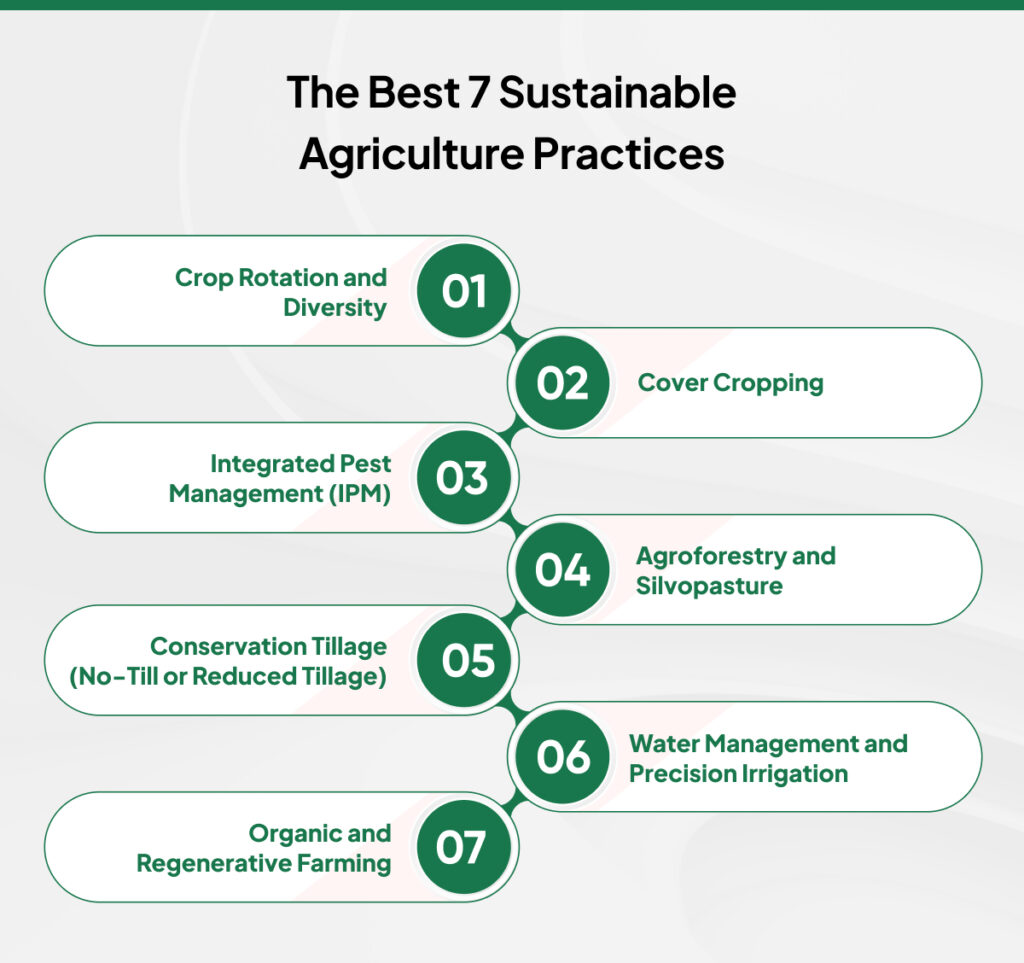 The Best 7 Sustainable Agriculture Practices

Crop Rotation and Diversity
01

02
Cover Cropping

Integrated Pest Management (IPM)
03

04
Agroforestry and Silvopasture

Conservation Tillage (No-Till or Reduced Tillage)
05

06
Water Management and Precision Irrigation

Organic and Regenerative Farming
07